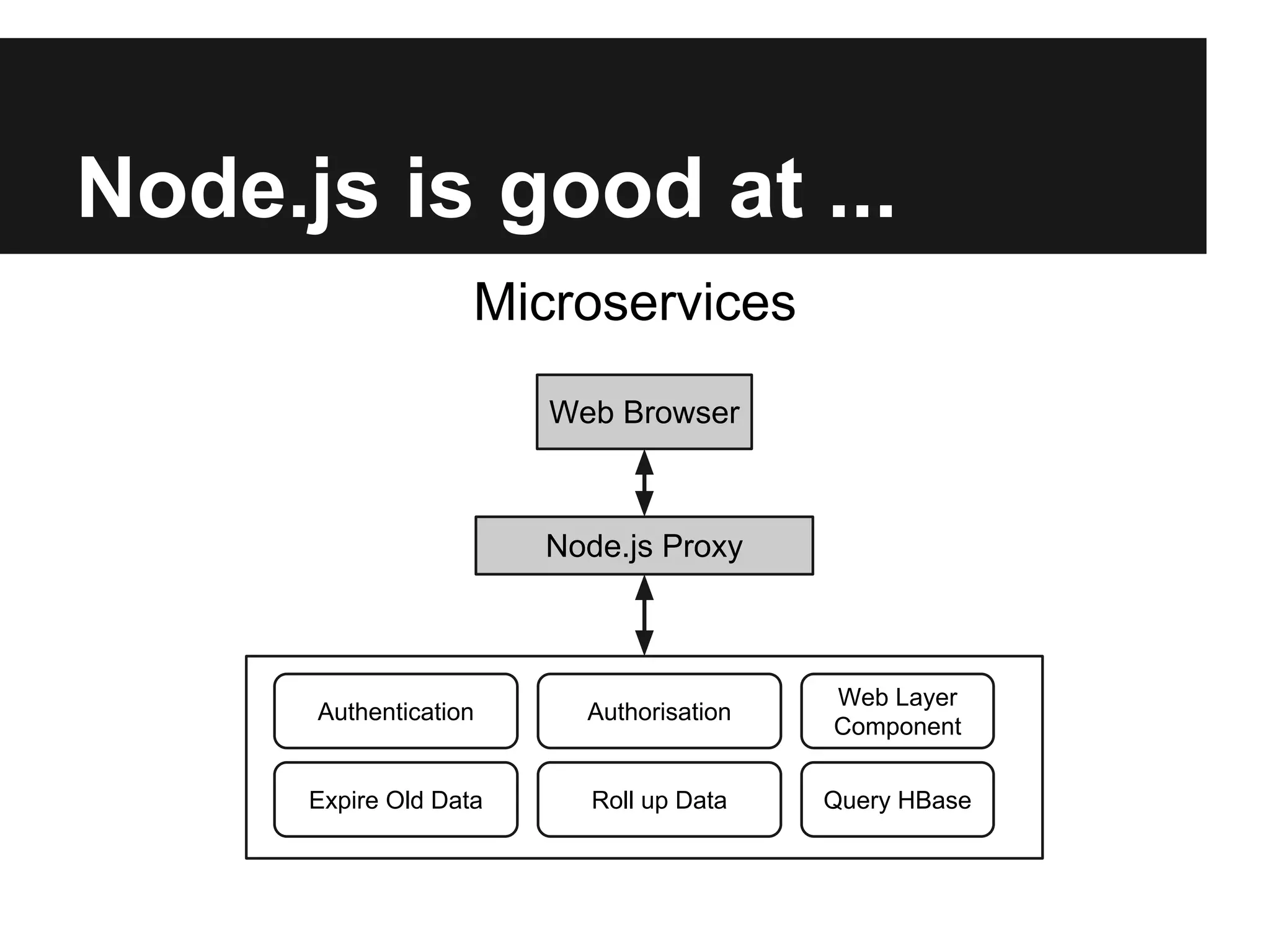 Node.js is good at ...

Microservices

Web Browser

Node.js Proxy

Authentication

Authorisation

Web Layer Component

Expire Old Data

Roll up Data

Query HBase